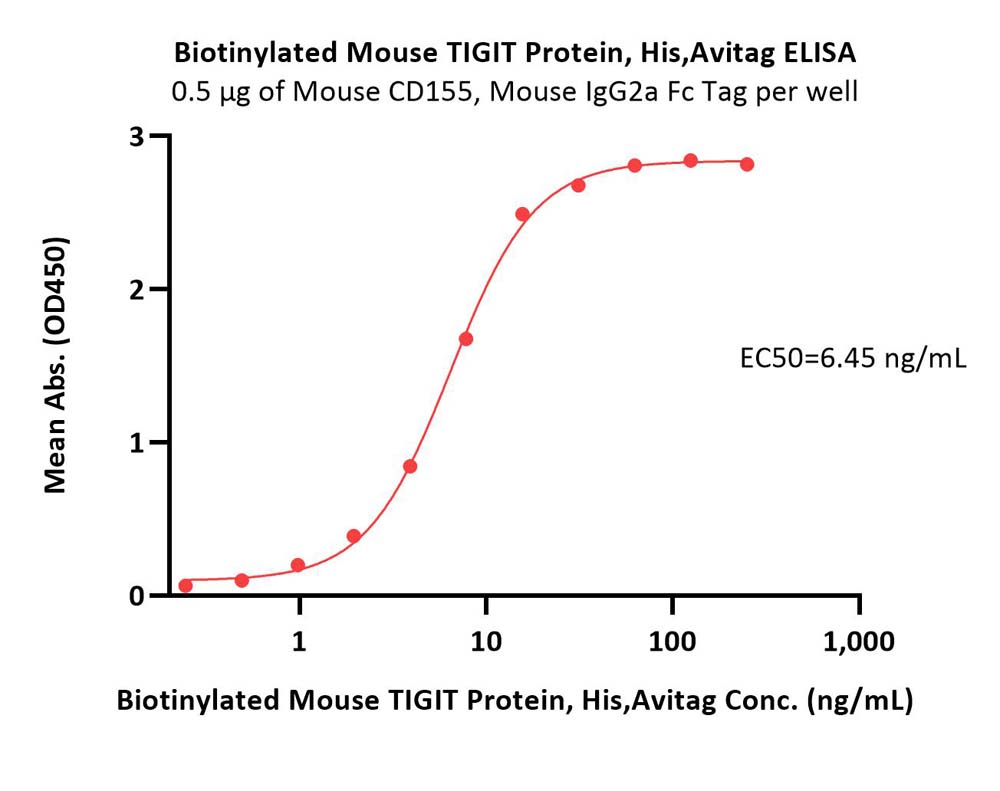 Biotinylated Mouse TIGIT Protein, His,Avitag ELISA
0.5 μg of Mouse CD155, Mouse IgG2a Fc Tag per well

Mean Abs. (OD450)

3
2
1
0

EC50=6.45 ng/mL

1
10
100
1,000

Biotinylated Mouse TIGIT Protein, His,Avitag Conc. (ng/mL)